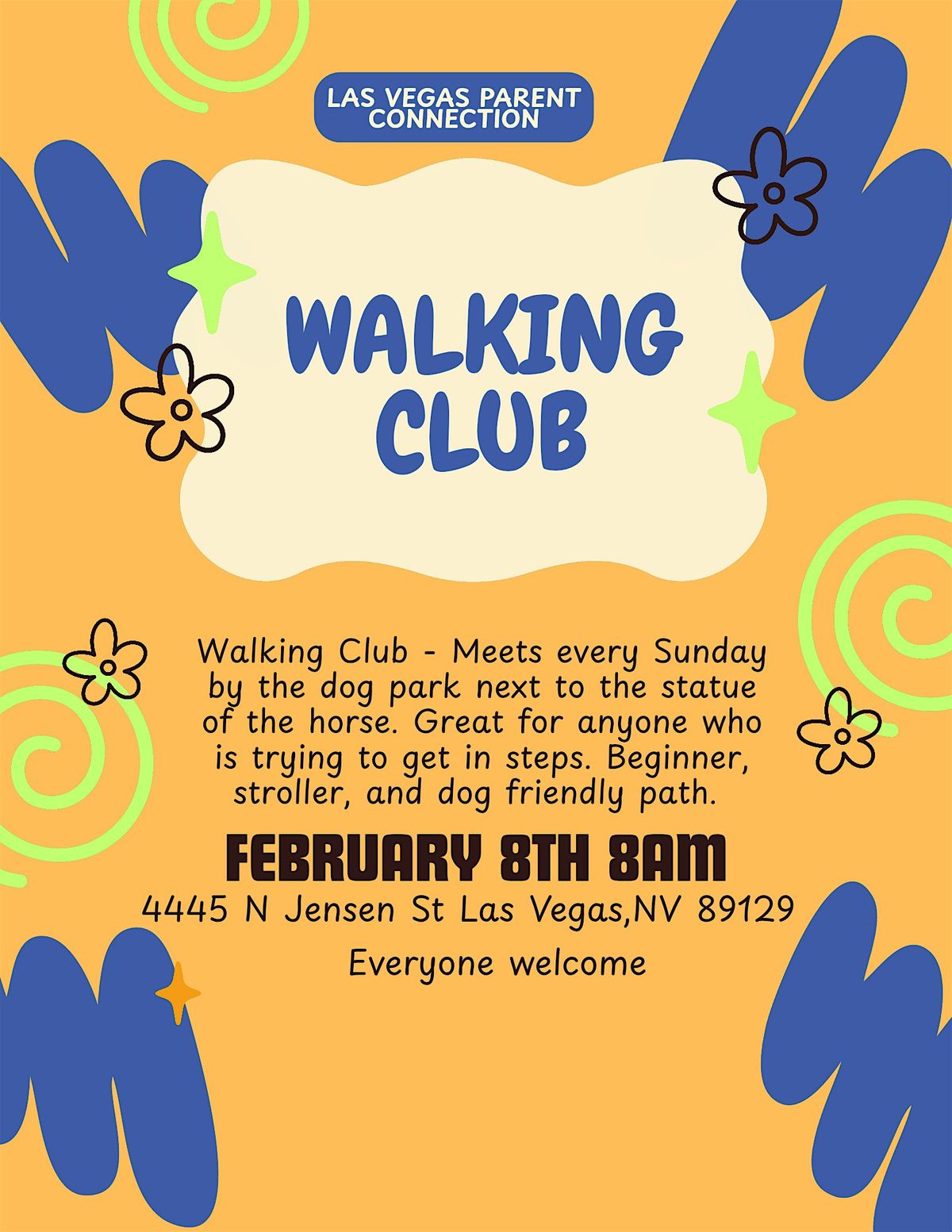 LAS VEGAS PARENT CONNECTION

WALKING CLUB

Walking Club - Meets every Sunday by the dog park next to the statue of the horse. Great for anyone who is trying to get in steps. Beginner, stroller, and dog friendly path.

FEBRUARY 8TH 8AM

4445 N Jensen St Las Vegas,NV 89129

Everyone welcome